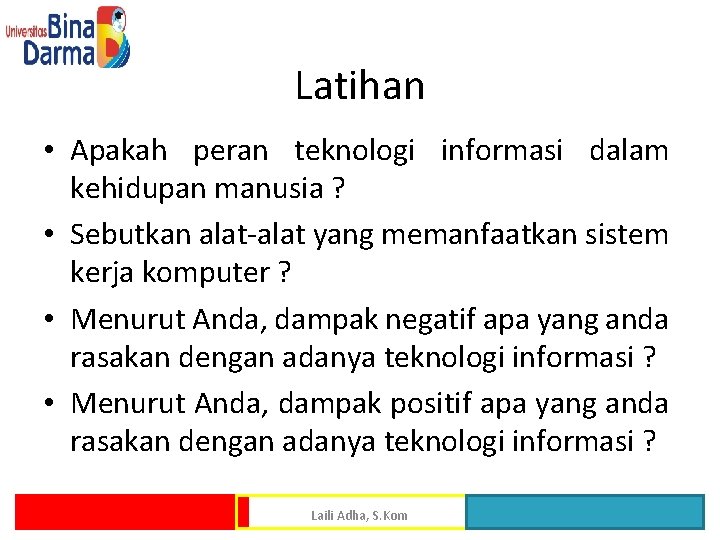 Universitas Bina Darma

Latihan

• Apakah peran teknologi informasi dalam kehidupan manusia ?

• Sebutkan alat-alat yang memanfaatkan sistem kerja komputer ?

• Menurut Anda, dampak negatif apa yang anda rasakan dengan adanya teknologi informasi ?

• Menurut Anda, dampak positif apa yang anda rasakan dengan adanya teknologi informasi ?

Laili Adha, S.Kom